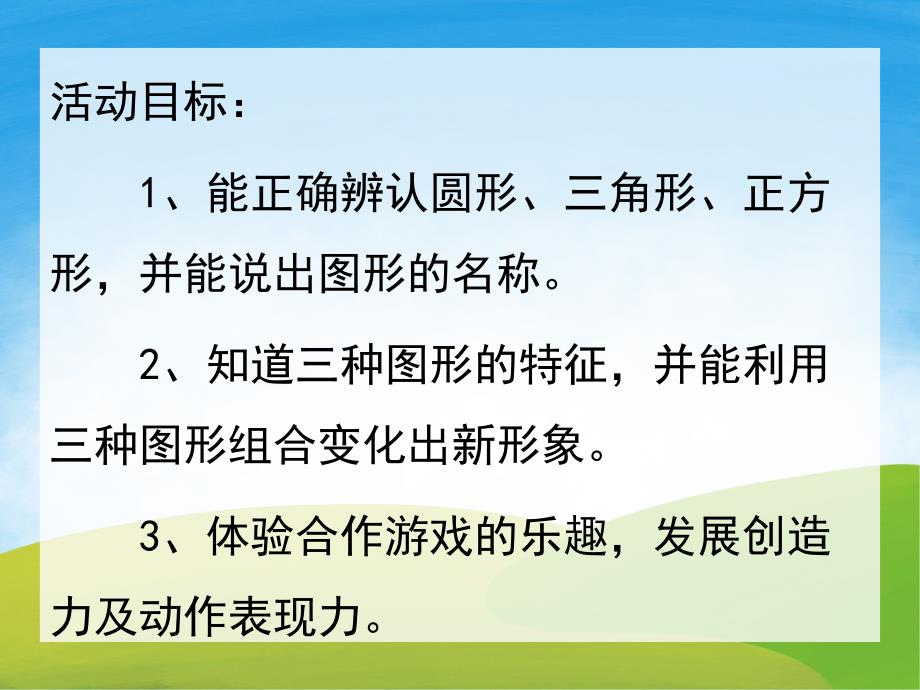 活动目标：

1、能正确辨认圆形、三角形、正方形，并能说出图形的名称。

2、知道三种图形的特征，并能利用三种图形组合变化出新形象。

3、体验合作游戏的乐趣，发展创造力及动作表现力。